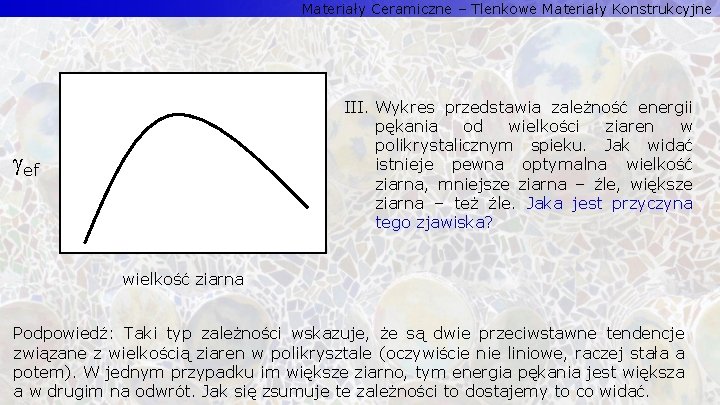 Materiały Ceramiczne – Tlenkowe Materiały Konstrukcyjne

$\gamma_{ef}$

wielkość ziarna

III. Wykres przedstawia zależność energii pękania od wielkości ziaren w polikrystalicznym spieku. Jak widać istnieje pewna optymalna wielkość ziarna, mniejsze ziarna – źle, większe ziarna – też źle. Jaka jest przyczyna tego zjawiska?

Podpowiedź: Taki typ zależności wskazuje, że są dwie przeciwstawne tendencje związane z wielkością ziaren w polikrysztale (oczywiście nie liniowe, raczej stała a potem). W jednym przypadku im większe ziarno, tym energia pękania jest większa a w drugim na odwrót. Jak się zsumuje te zależności to dostajemy to co widać.